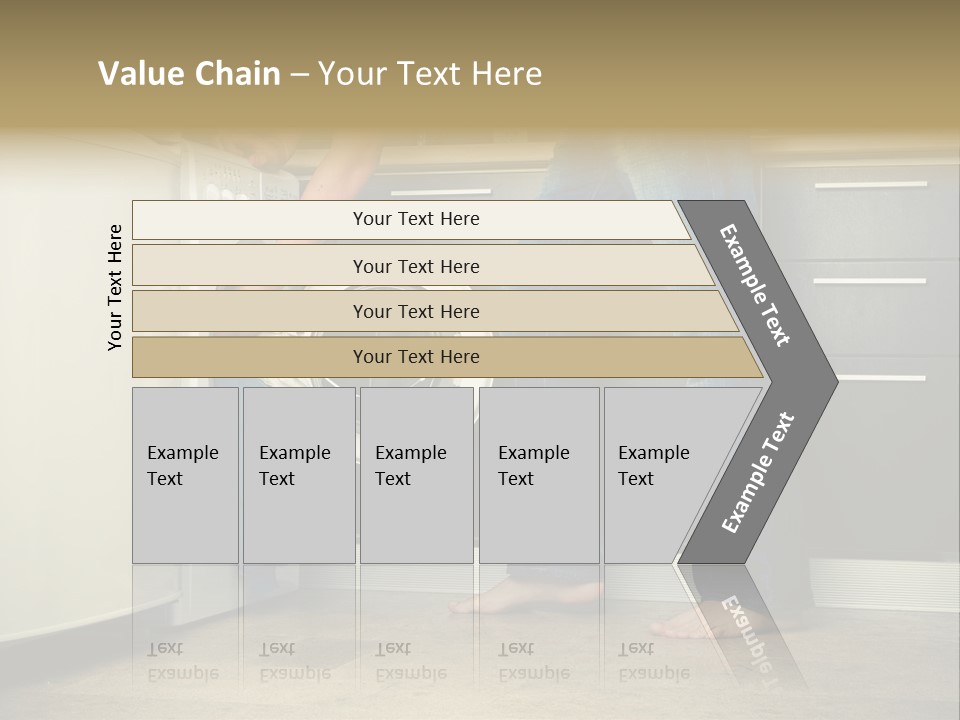 Value Chain – Your Text Here

Your Text Here

Your Text Here

Your Text Here

Your Text Here

Your Text Here

Example Text

Example Text

Example Text

Example Text

Example Text

Example Text

Example Text